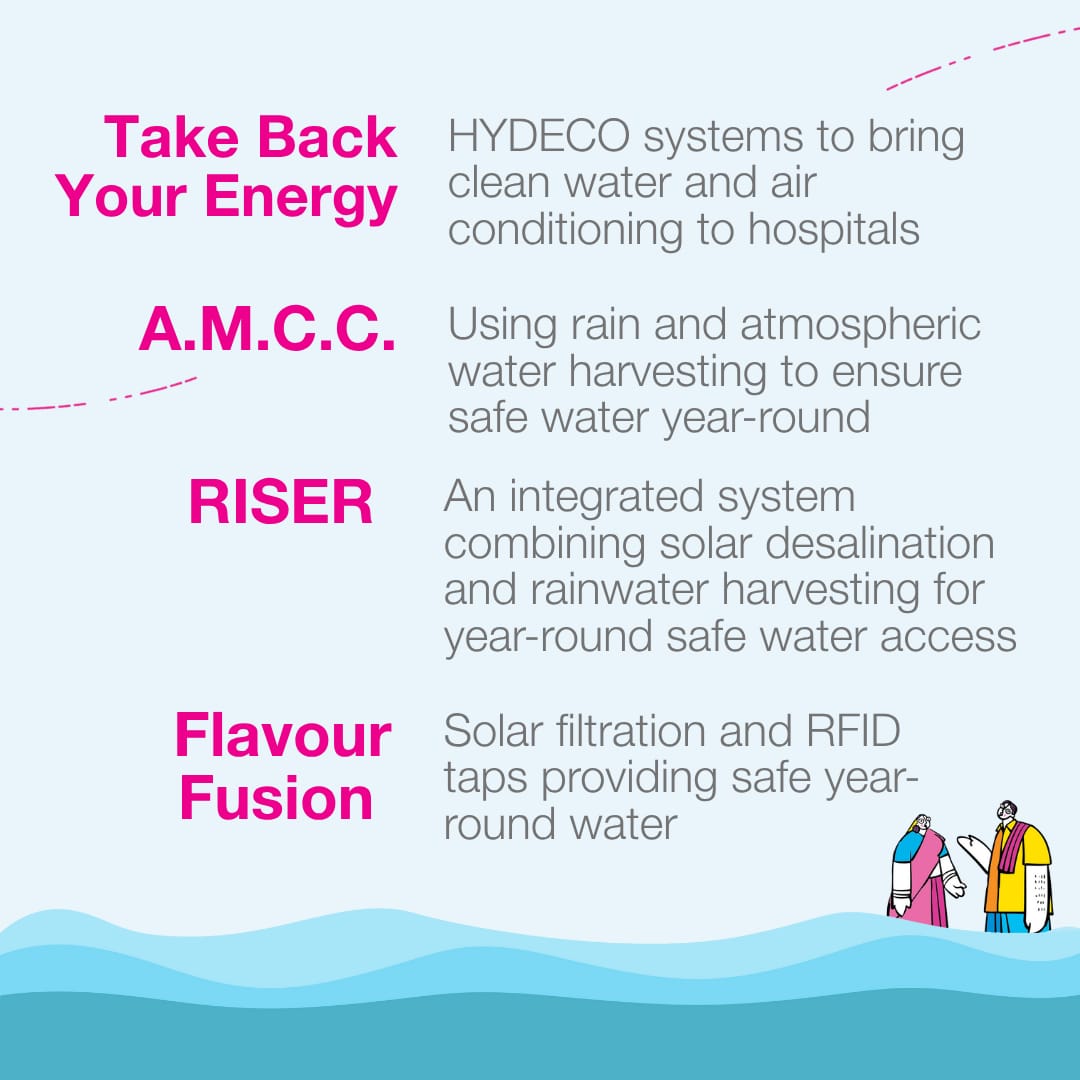 Take Back Your Energy

HYDECO systems to bring clean water and air conditioning to hospitals

A.M.C.C.

Using rain and atmospheric water harvesting to ensure safe water year-round

RISER

An integrated system combining solar desalination and rainwater harvesting for year-round safe water access

Flavour Fusion

Solar filtration and RFID taps providing safe year-round water